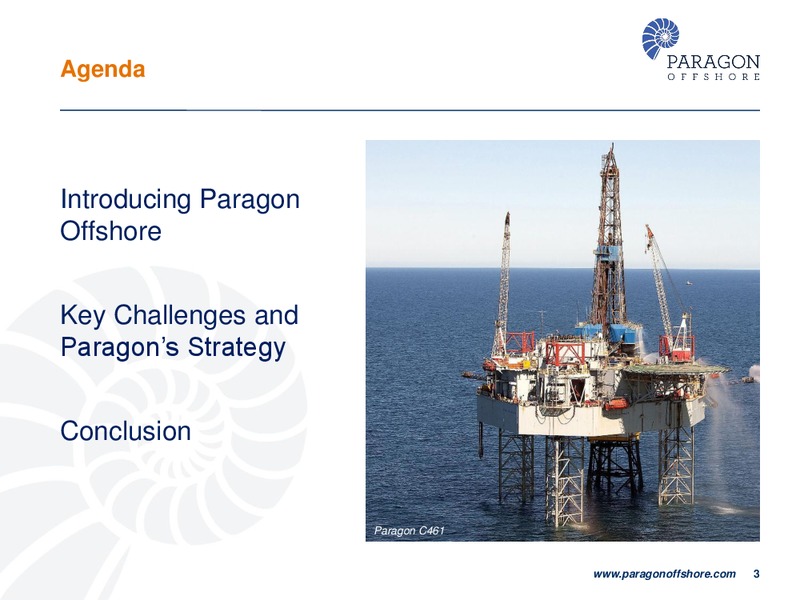 Agenda

PARAGON
OFFSHORE

Introducing Paragon Offshore

Key Challenges and Paragon's Strategy

Conclusion

Paragon C461

www.paragonoffshore.com 3